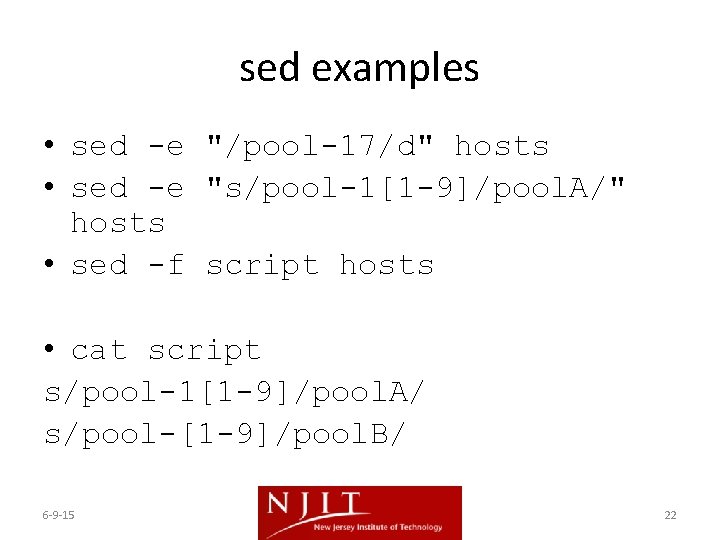 sed examples

• sed -e "/pool-17/d" hosts
• sed -e "s/pool-1[1-9]/poolA/" hosts
• sed -f script hosts

• cat script
s/pool-1[1-9]/poolA/
s/pool-[1-9]/poolB/

6-9-15

NJIT
New Jersey Institute of Technology

22